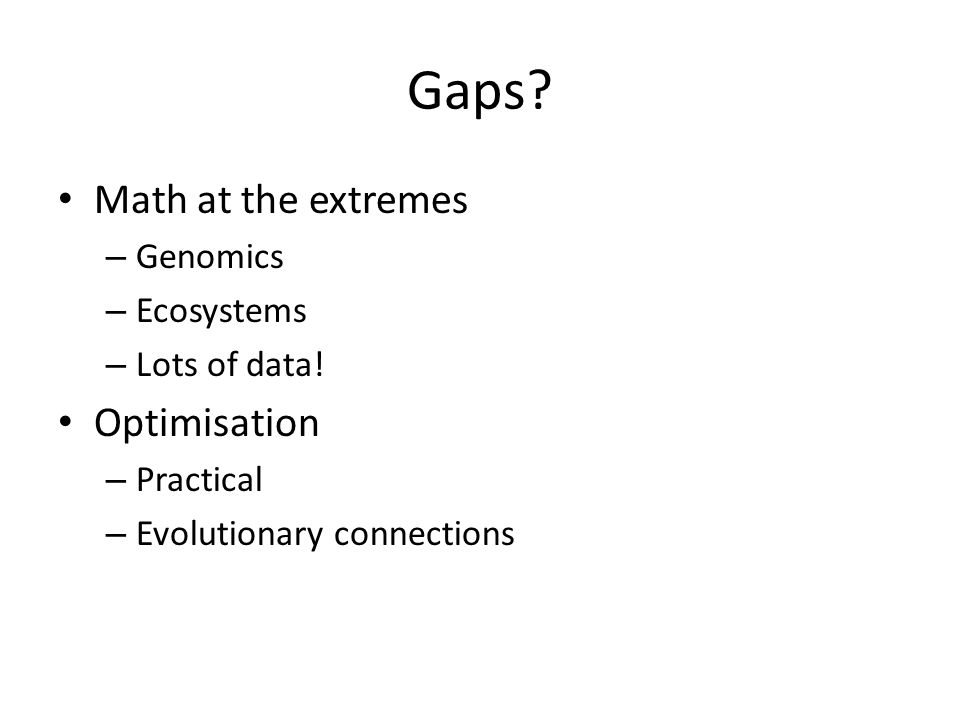 Gaps?

• Math at the extremes
– Genomics
– Ecosystems
– Lots of data!

• Optimisation
– Practical
– Evolutionary connections